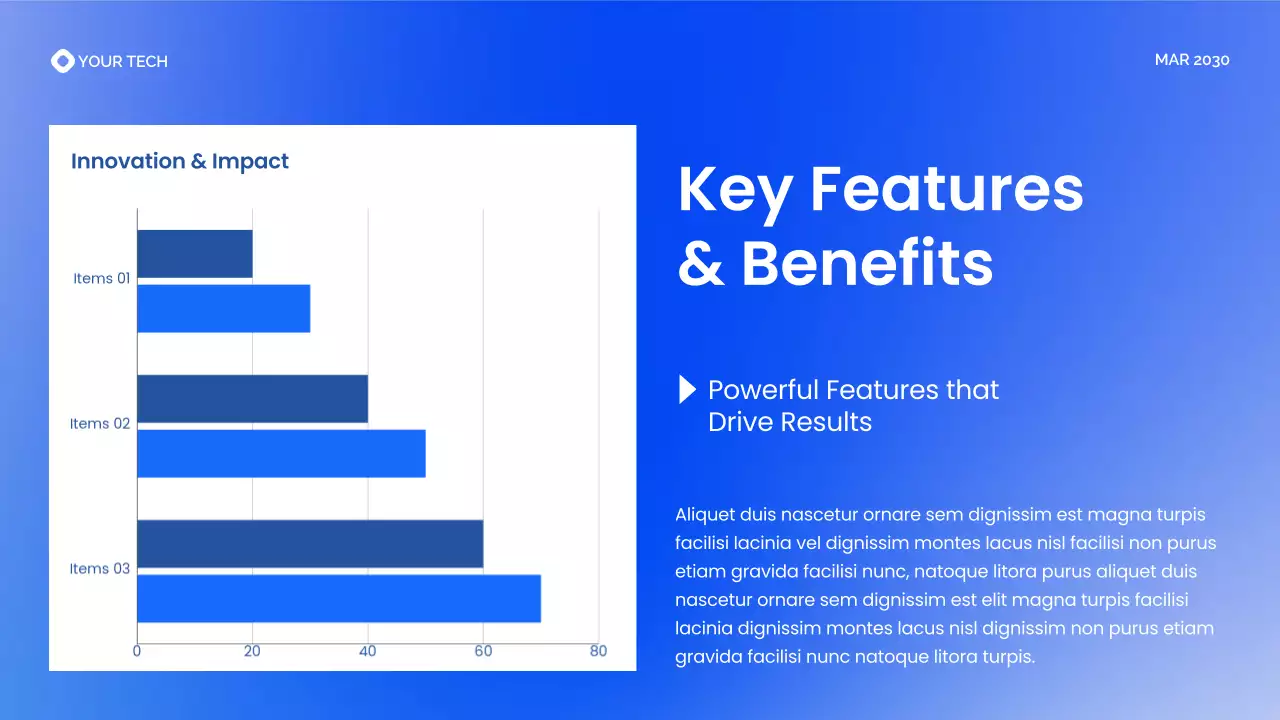 YOUR TECH

MAR 2030

Innovation & Impact

Items 01
Items 02
Items 03

0 20 40 60 80

Key Features & Benefits

Powerful Features that Drive Results

Aliquet duis nascetur ornare sem dignissim est magna turpis facilisi lacinia vel dignissim montes lacus nisl facilisi non purus etiam gravida facilisi nunc, natoque litora purus aliquet duis nascetur ornare sem dignissim est elit magna turpis facilisi lacinia dignissim montes lacus nisl dignissim non purus etiam gravida facilisi nunc natoque litora turpis.